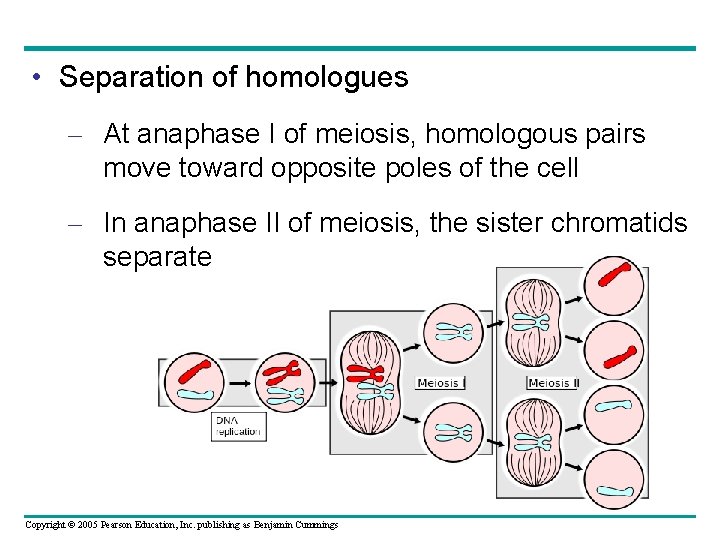 • Separation of homologues

– At anaphase I of meiosis, homologous pairs move toward opposite poles of the cell

– In anaphase II of meiosis, the sister chromatids separate

DNA replication

Meiosis I

Meiosis II

Copyright © 2005 Pearson Education, Inc. publishing as Benjamin Cummings